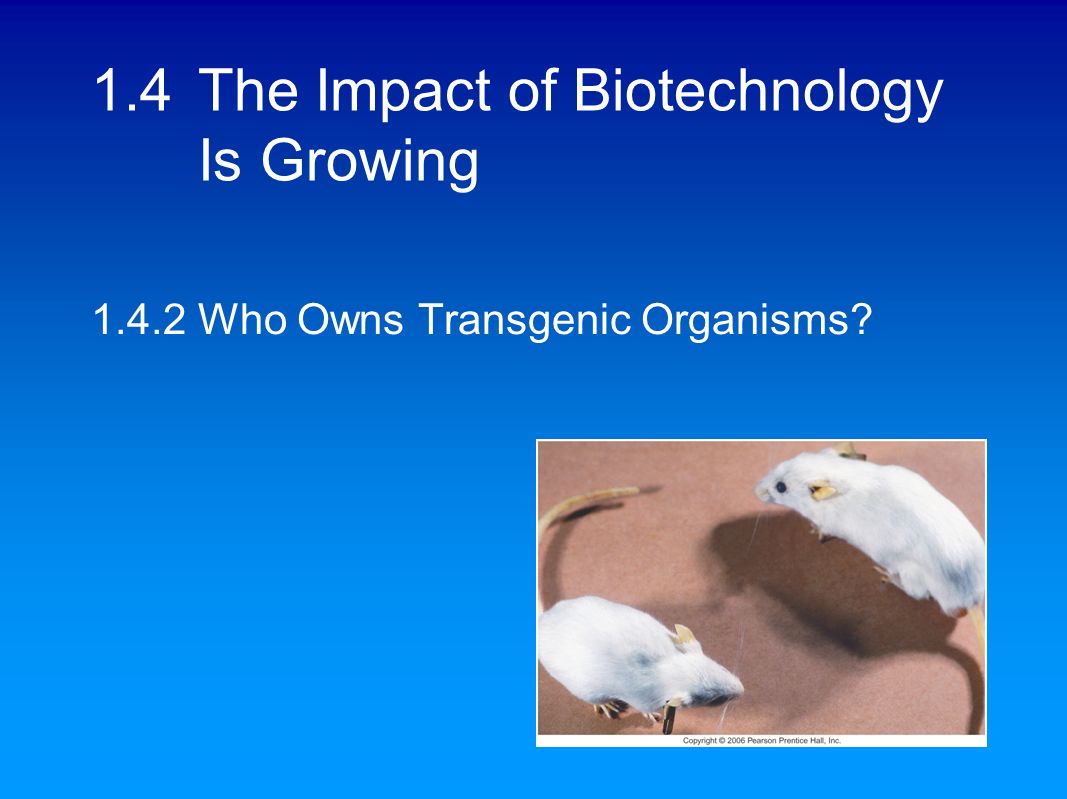 1.4 The Impact of Biotechnology Is Growing

1.4.2 Who Owns Transgenic Organisms?

Copyright © 2006 Pearson Prentice Hall, Inc.